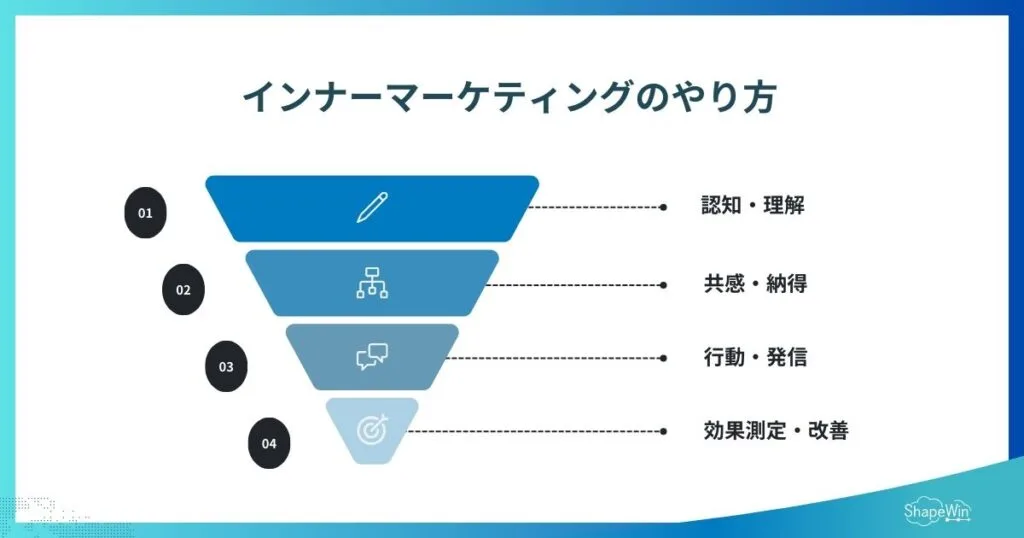 インナーマーケティングのやり方

01

認知・理解

02

共感・納得

03

行動・発信

04

効果測定・改善

ShapeWin